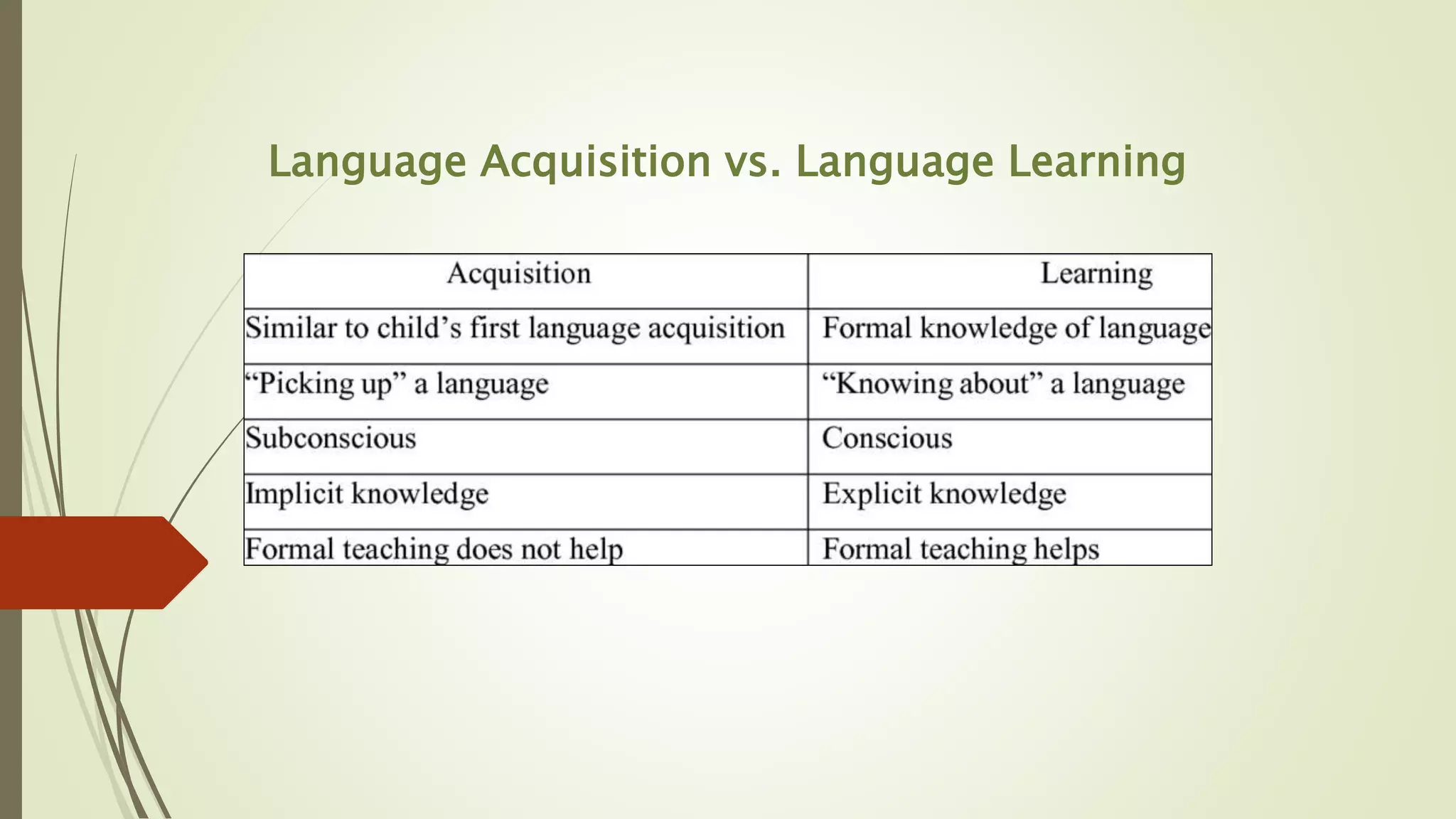 Language Acquisition vs. Language Learning

| Acquisition | Learning |
|---|---|
| Similar to child’s first language acquisition | Formal knowledge of language |
| “Picking up” a language | “Knowing about” a language |
| Subconscious | Conscious |
| Implicit knowledge | Explicit knowledge |
| Formal teaching does not help | Formal teaching helps |